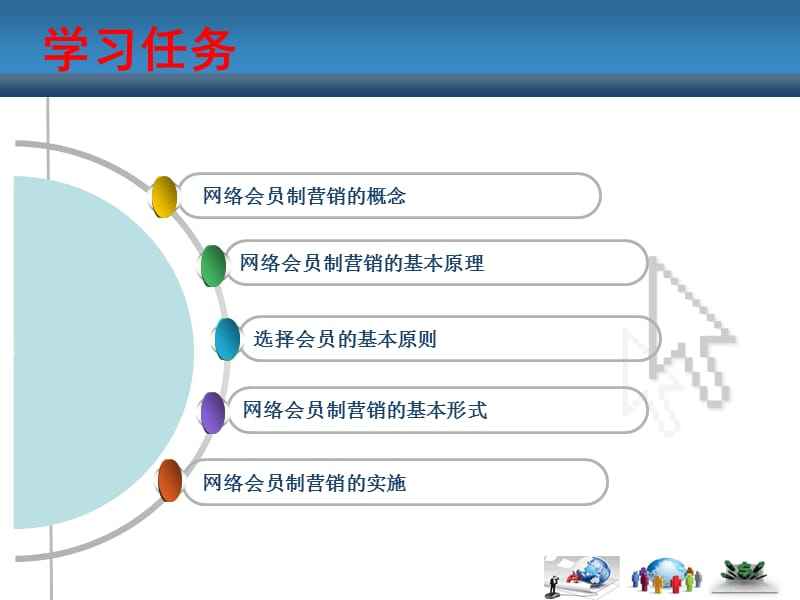 学习任务

网络会员制营销的概念

网络会员制营销的基本原理

选择会员的基本原则

网络会员制营销的基本形式

网络会员制营销的实施